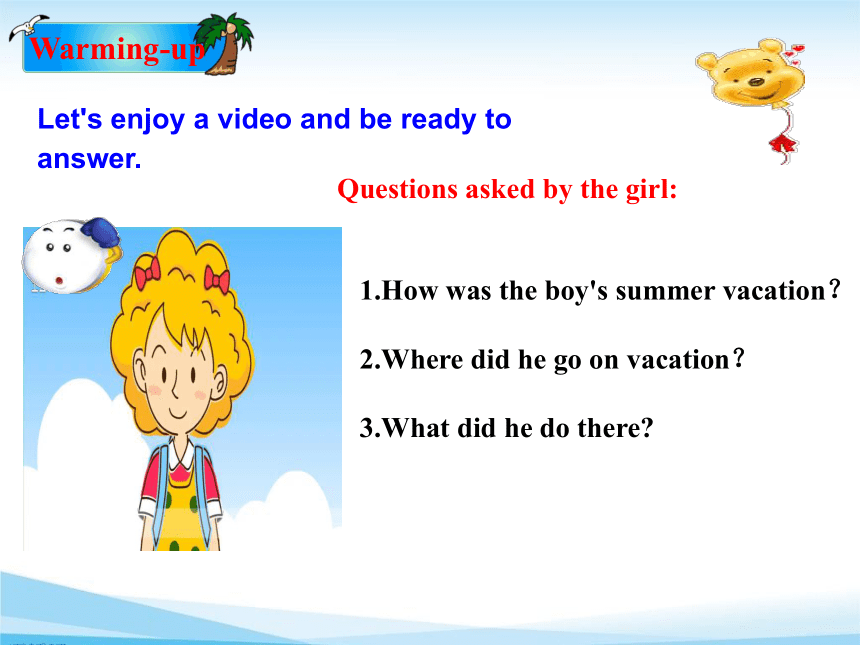 Warming-up

Let's enjoy a video and be ready to answer.

Questions asked by the girl:

1.How was the boy's summer vacation？

2.Where did he go on vacation？

3.What did he do there?